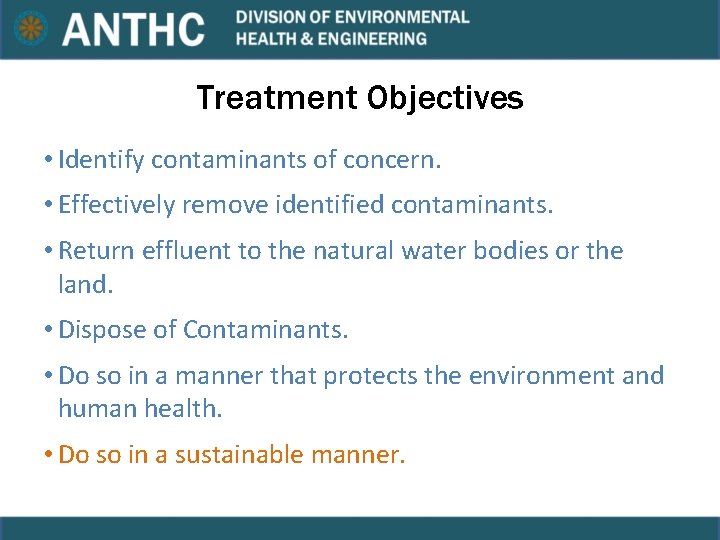 ANTHC DIVISION OF ENVIRONMENTAL HEALTH & ENGINEERING

Treatment Objectives

• Identify contaminants of concern.

• Effectively remove identified contaminants.

• Return effluent to the natural water bodies or the land.

• Dispose of Contaminants.

• Do so in a manner that protects the environment and human health.

• Do so in a sustainable manner.